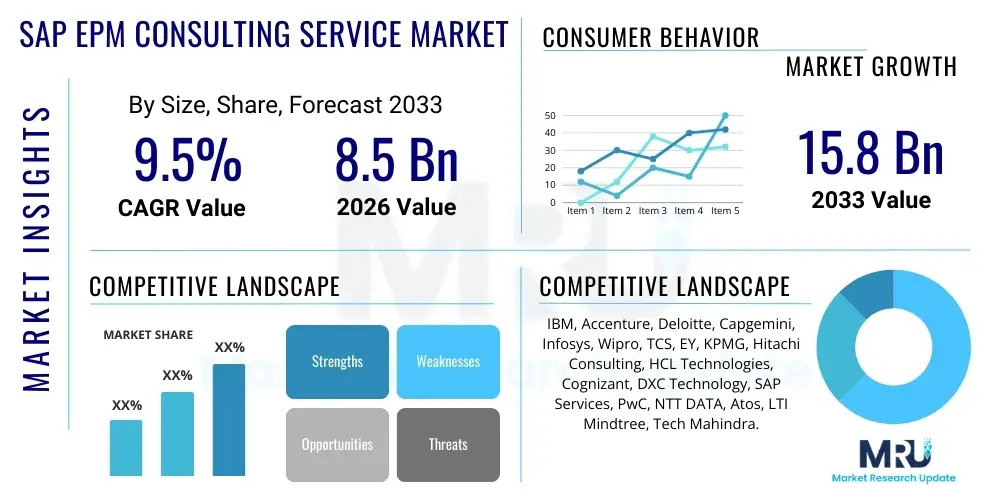 SAP EPM CONSULTING SERVICE MARKET

MARKET INSIGHTS

By Size, Share, Forecast 2033

9.5%
CAGR Value

8.5 Bn
2026 Value

CONSUMER BEHAVIOR

MARKET GROWTH

50
40
30
20
10
0
Item 1 Item 2 Item 3 Item 4 Item 5

15.8 Bn
2033 Value

COMPETITIVE LANDSCAPE

MARKET SHARE

XX%
XX%
XX%

Strengths
Weaknesses
Opportunities
Threats

COMPETITIVE LANDSCAPE

IBM, Accenture, Deloitte, Capgemini, Infosys, Wipro, TCS, EY, KPMG, Hitachi Consulting, HCL Technologies, Cognizant, DXC Technology, SAP Services, PwC, NTT DATA, Atos, LTI Mindtree, Tech Mahindra.

MRU
Market Research Update